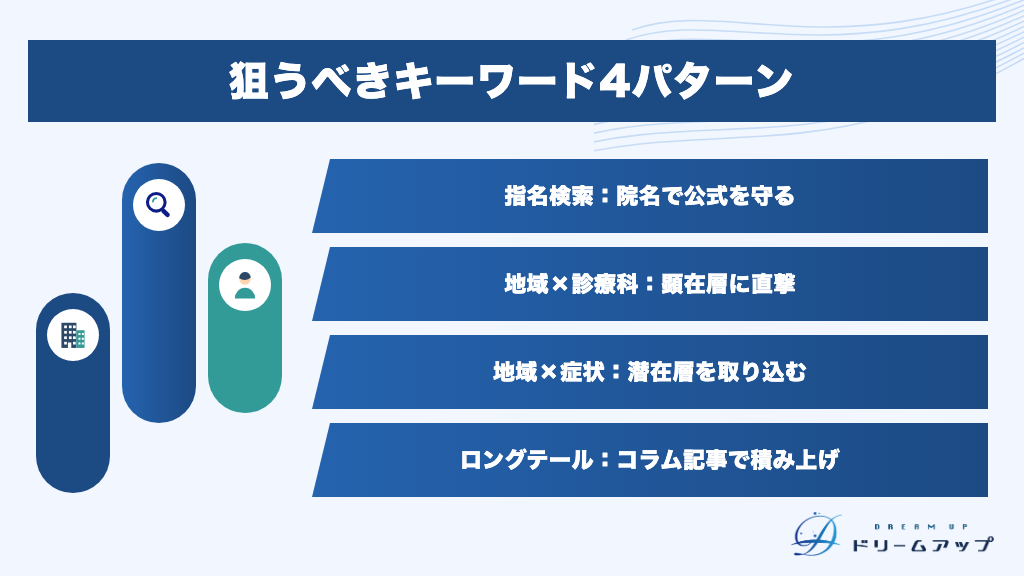 狙うべきキーワード4パターン

指名検索：院名で公式を守る

地域×診療科：顕在層に直撃

地域×症状：潜在層を取り込む

ロングテール：コラム記事で積み上げ

DREAM UP
ドリームアップ